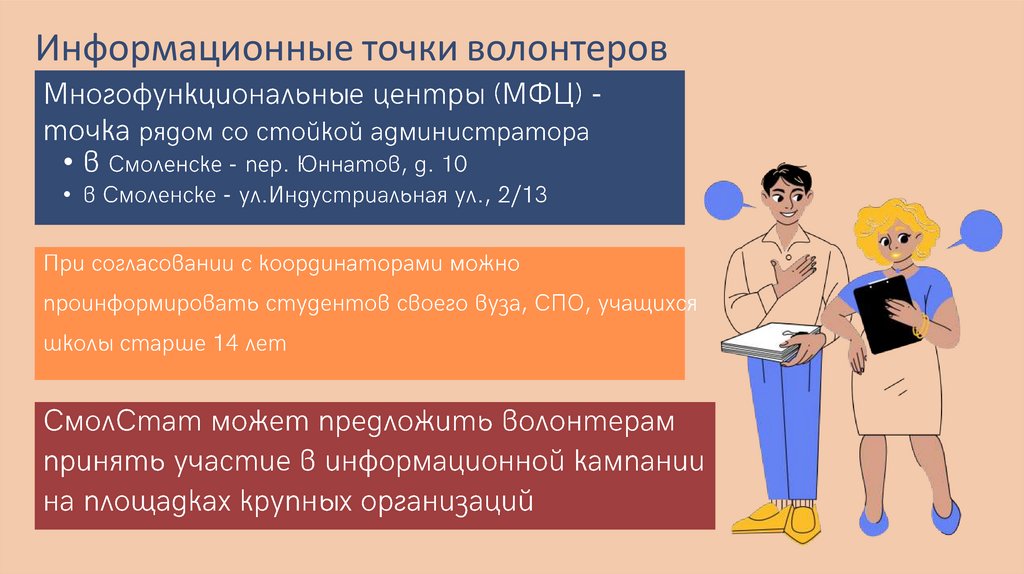 Информационные точки волонтеров

Многофункциональные центры (МФЦ) - точка рядом со стойкой администратора

• в Смоленске - пер. Юннатов, д. 10
• в Смоленске - ул.Индустриальная ул., 2/13

При согласовании с координаторами можно проинформировать студентов своего вуза, СПО, учащихся школы старше 14 лет

СмолСтат может предложить волонтерам принять участие в информационной кампании на площадках крупных организаций